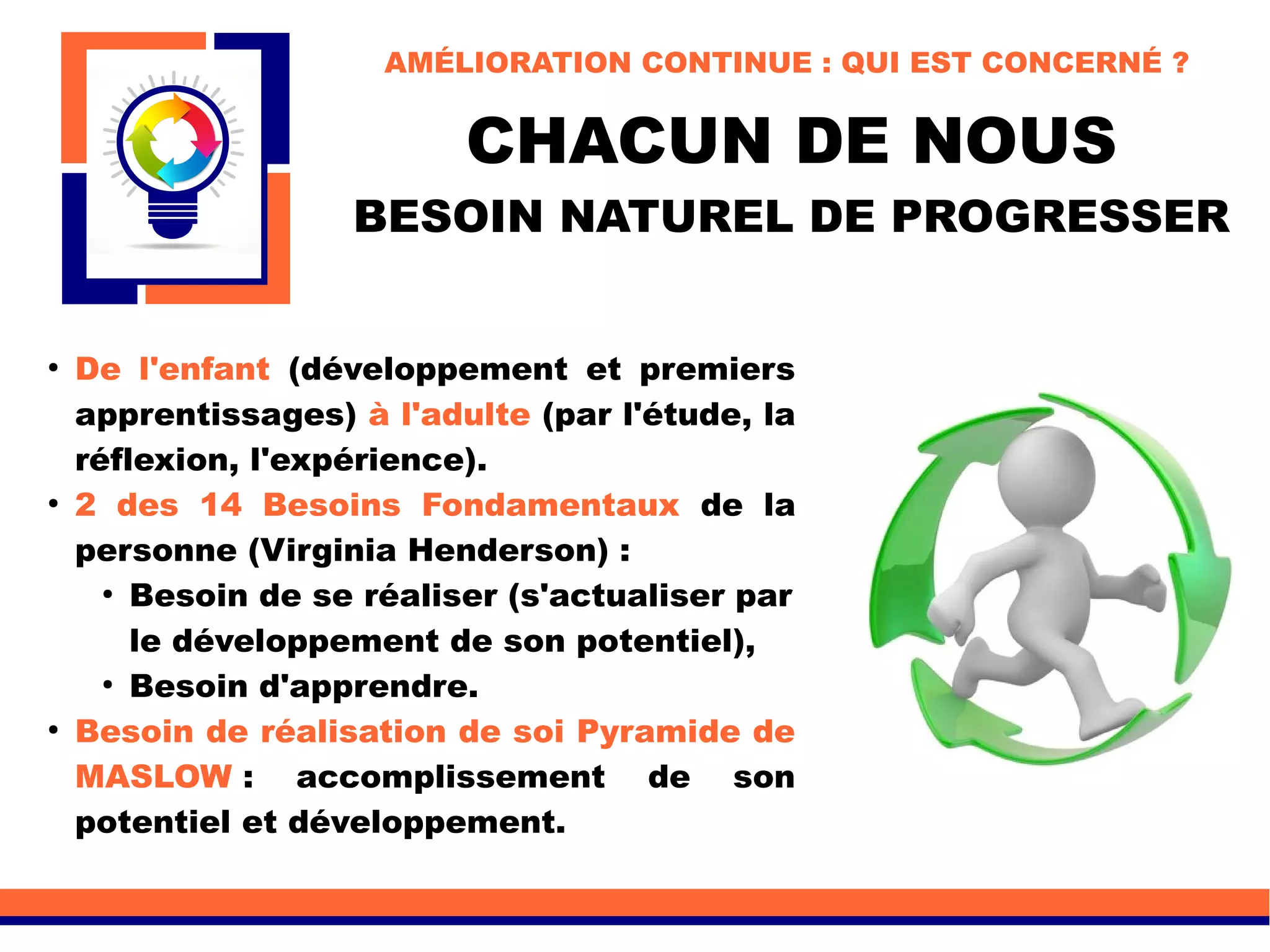 AMÉLIORATION CONTINUE : QUI EST CONCERNÉ ?

CHACUN DE NOUS

BESOIN NATUREL DE PROGRESSER

• De l'enfant (développement et premiers apprentissages) à l'adulte (par l'étude, la réflexion, l'expérience).
• 2 des 14 Besoins Fondamentaux de la personne (Virginia Henderson) :
  • Besoin de se réaliser (s'actualiser par le développement de son potentiel),
  • Besoin d'apprendre.
• Besoin de réalisation de soi Pyramide de MASLOW : accomplissement de son potentiel et développement.